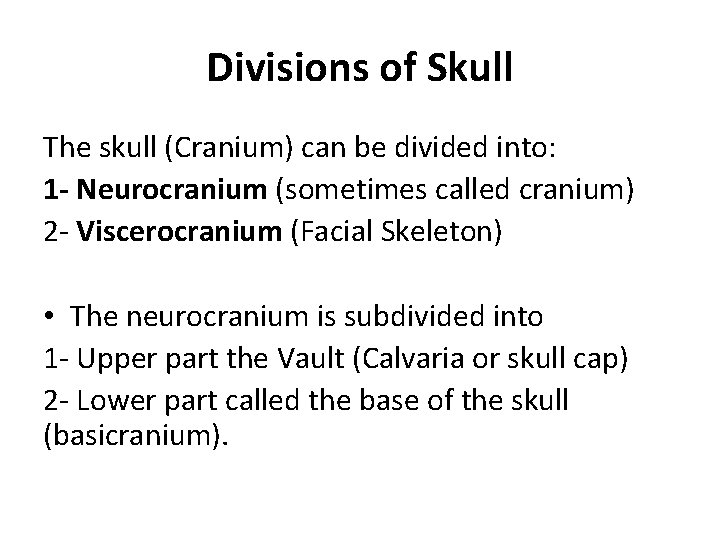 Divisions of Skull

The skull (Cranium) can be divided into:
1- Neurocranium (sometimes called cranium)
2- Viscerocranium (Facial Skeleton)

• The neurocranium is subdivided into
1- Upper part the Vault (Calvaria or skull cap)
2- Lower part called the base of the skull (basicranium).